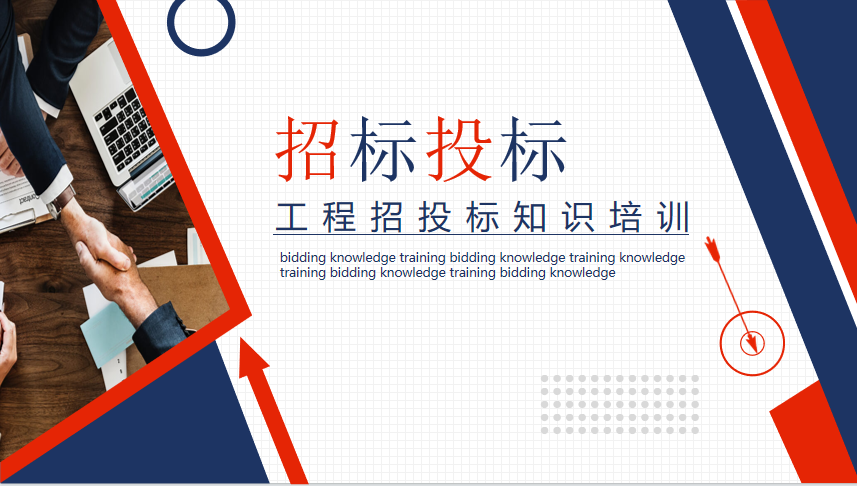 招标投标

工程招投标知识培训

bidding knowledge training bidding knowledge training knowledge training bidding knowledge training bidding knowledge